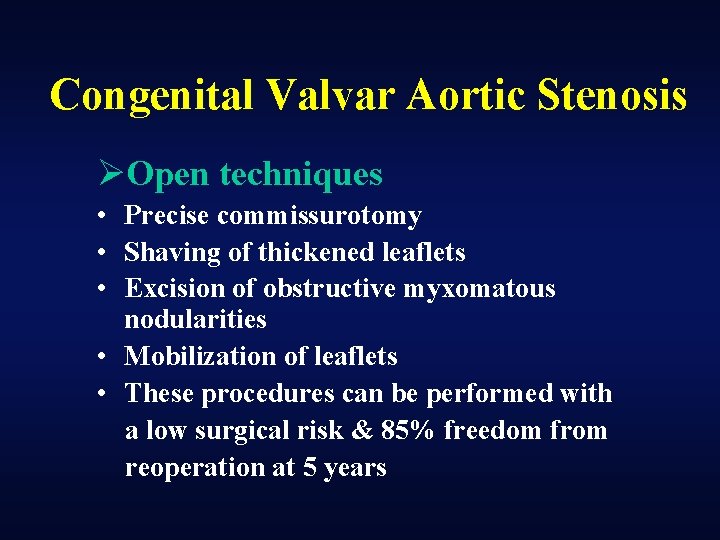 Congenital Valvar Aortic Stenosis

➢Open techniques

• Precise commissurotomy
• Shaving of thickened leaflets
• Excision of obstructive myxomatous nodularities
• Mobilization of leaflets
• These procedures can be performed with a low surgical risk & 85% freedom from reoperation at 5 years